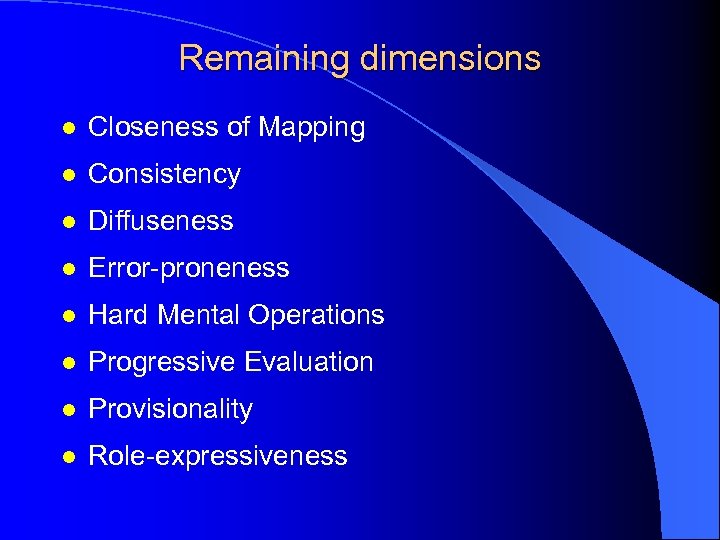 Remaining dimensions

- Closeness of Mapping
- Consistency
- Diffuseness
- Error-proneness
- Hard Mental Operations
- Progressive Evaluation
- Provisionality
- Role-expressiveness